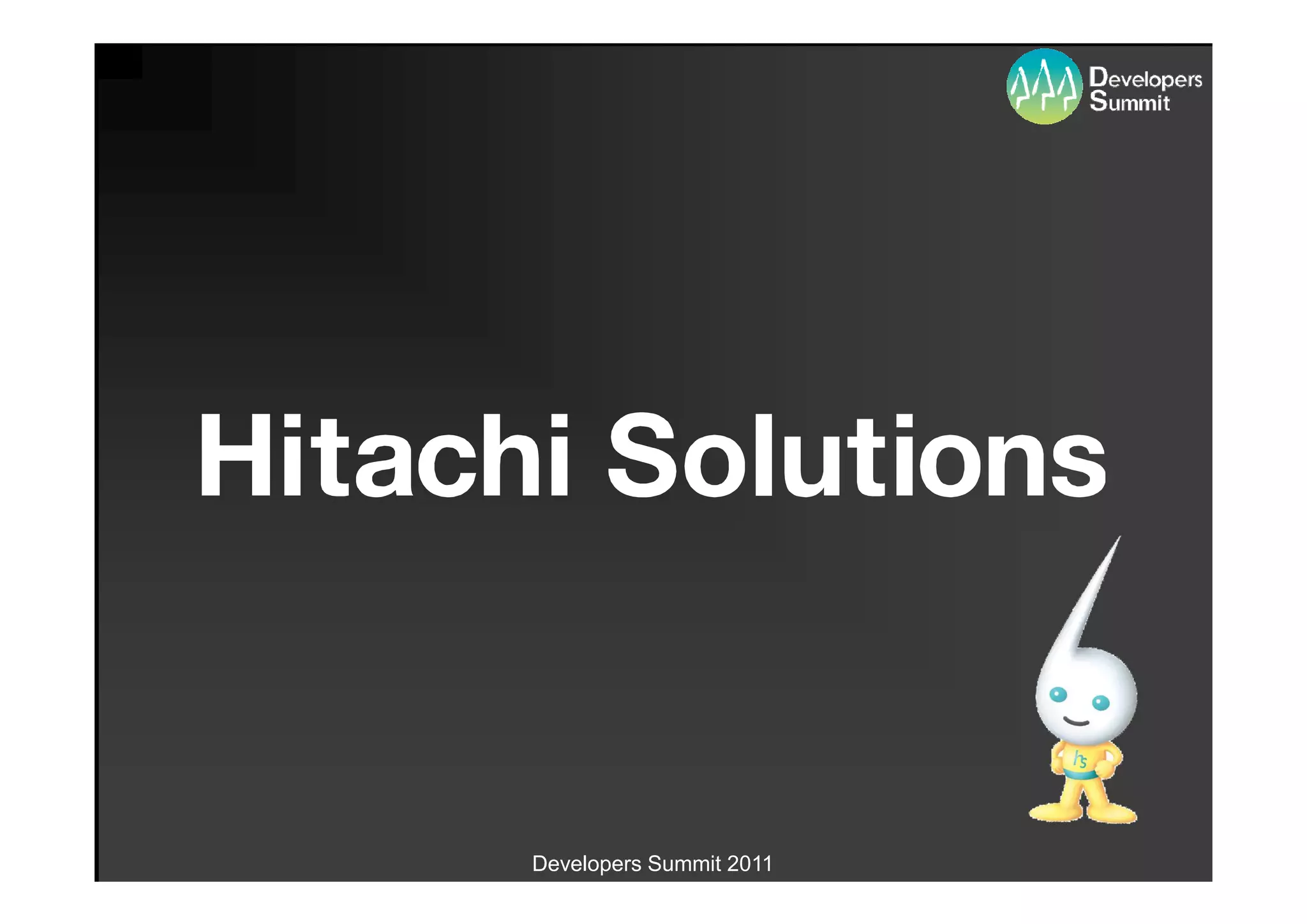 Developers Summit

Hitachi Solutions

hs

Developers Summit 2011